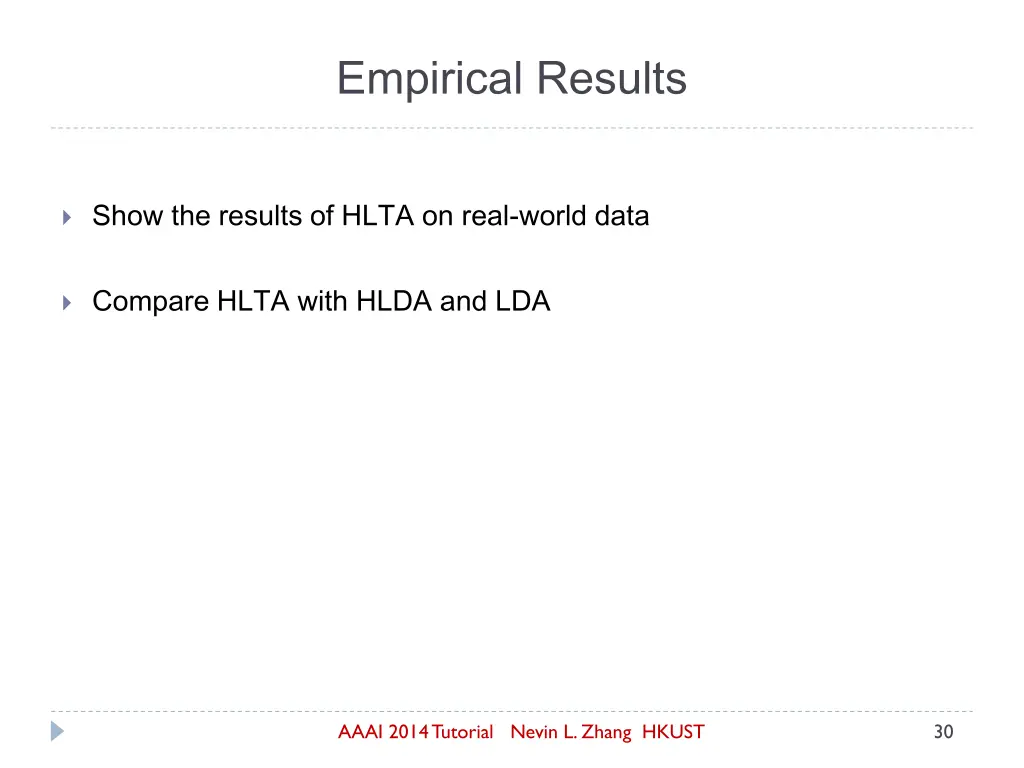 Empirical Results

Show the results of HLTA on real-world data

Compare HLTA with HLDA and LDA

AAAI 2014 Tutorial Nevin L. Zhang HKUST

30